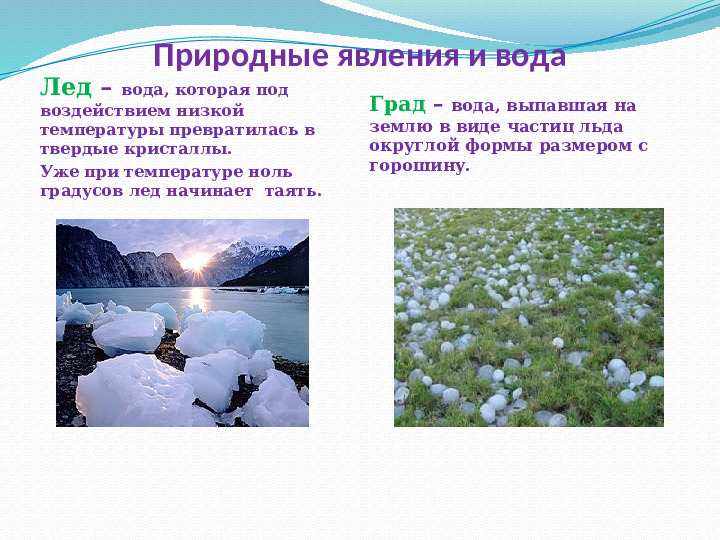 Природные явления и вода

Лед – вода, которая под воздействием низкой температуры превратилась в твердые кристаллы.

Уже при температуре ноль градусов лед начинает таять.

Град – вода, выпавшая на землю в виде частиц льда округлой формы размером с горошину.